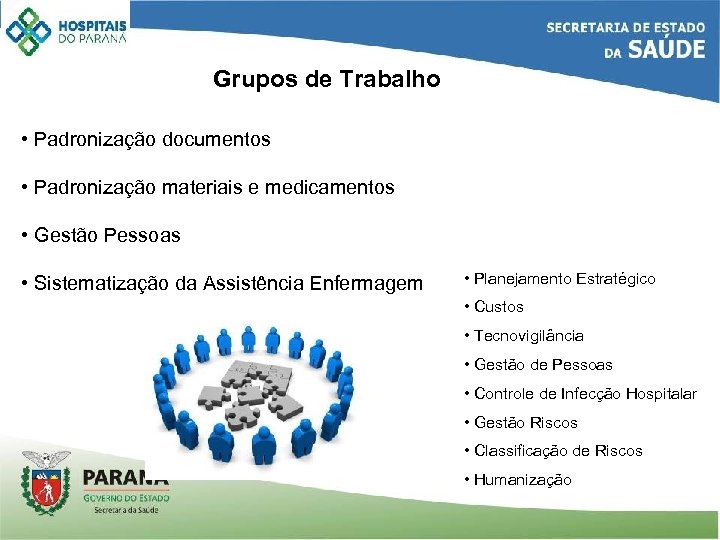 HOSPITAIS DO PARANÁ

SECRETARIA DE ESTADO DA SAÚDE

Grupos de Trabalho

• Padronização documentos

• Padronização materiais e medicamentos

• Gestão Pessoas

• Sistematização da Assistência Enfermagem

• Planejamento Estratégico
• Custos
• Tecnovigilância
• Gestão de Pessoas
• Controle de Infecção Hospitalar
• Gestão Riscos
• Classificação de Riscos
• Humanização

PARANÁ
GOVERNO DO ESTADO
Secretaria da Saúde